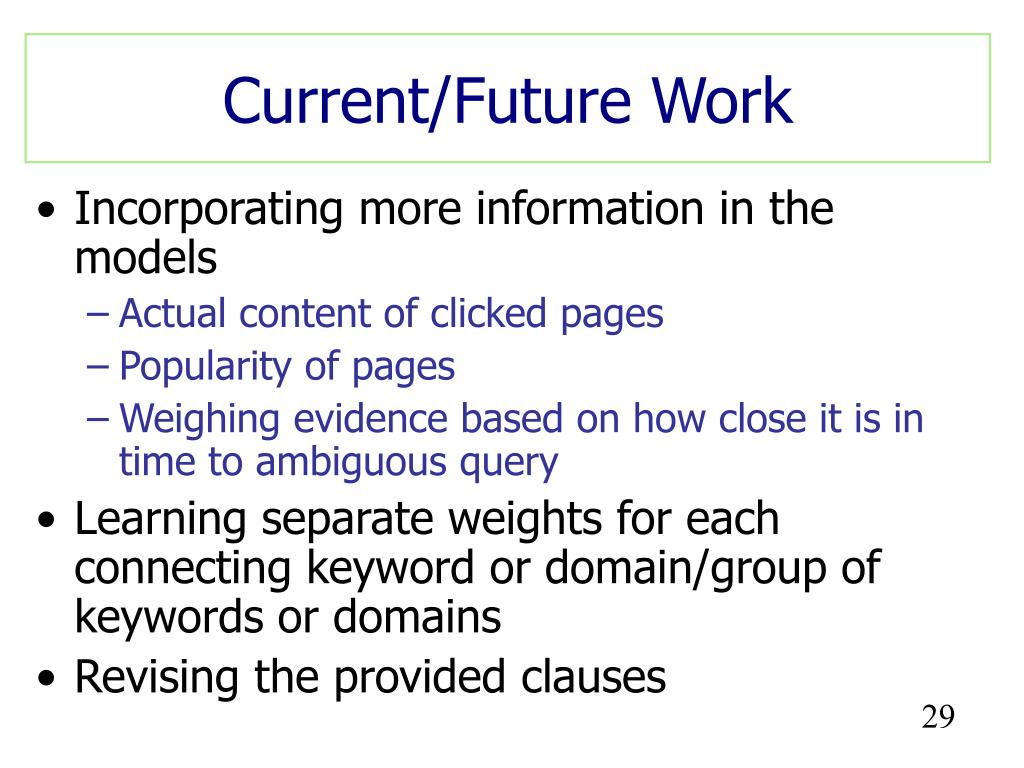 Current/Future Work

• Incorporating more information in the models
– Actual content of clicked pages
– Popularity of pages
– Weighing evidence based on how close it is in time to ambiguous query
• Learning separate weights for each connecting keyword or domain/group of keywords or domains
• Revising the provided clauses

29